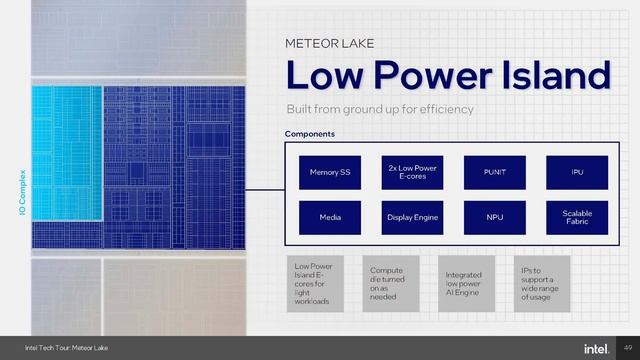 IO Complex

METEOR LAKE

Low Power Island

Built from ground up for efficiency

Components

Memory SS

2x Low Power E-cores

PUNIT

IPU

Media

Display Engine

NPU

Scalable Fabric

Low Power Island E-cores for light workloads

Compute die turned on as needed

Integrated low power AI Engine

IPs to support a wide range of usage

Intel Tech Tour: Meteor Lake

intel.

49